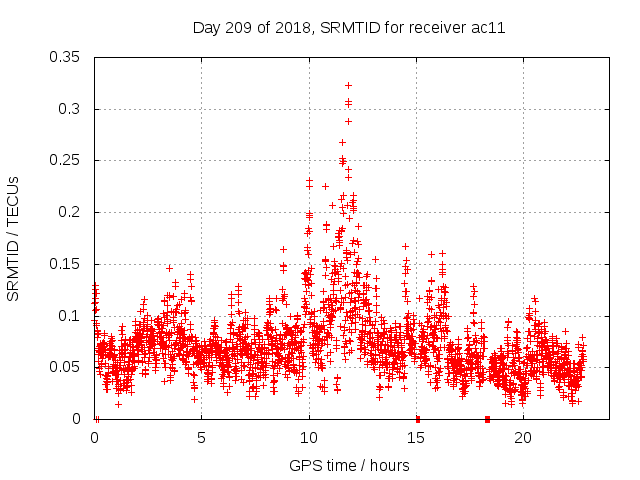 Day 209 of 2018, SRMTID for receiver ac11

SRMTID / TECUs

0.35
0.3
0.25
0.2
0.15
0.1
0.05
0

0
5
10
15
20

GPS time / hours